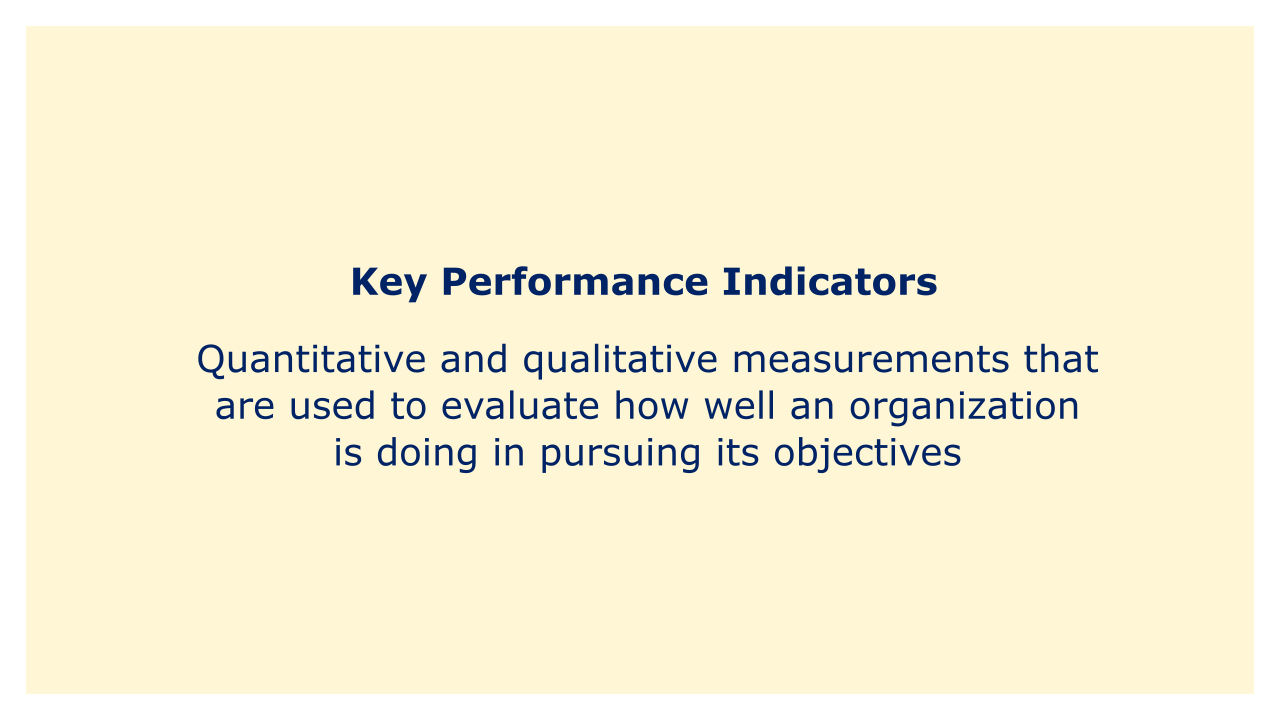 Key Performance Indicators

Quantitative and qualitative measurements that are used to evaluate how well an organization is doing in pursuing its objectives